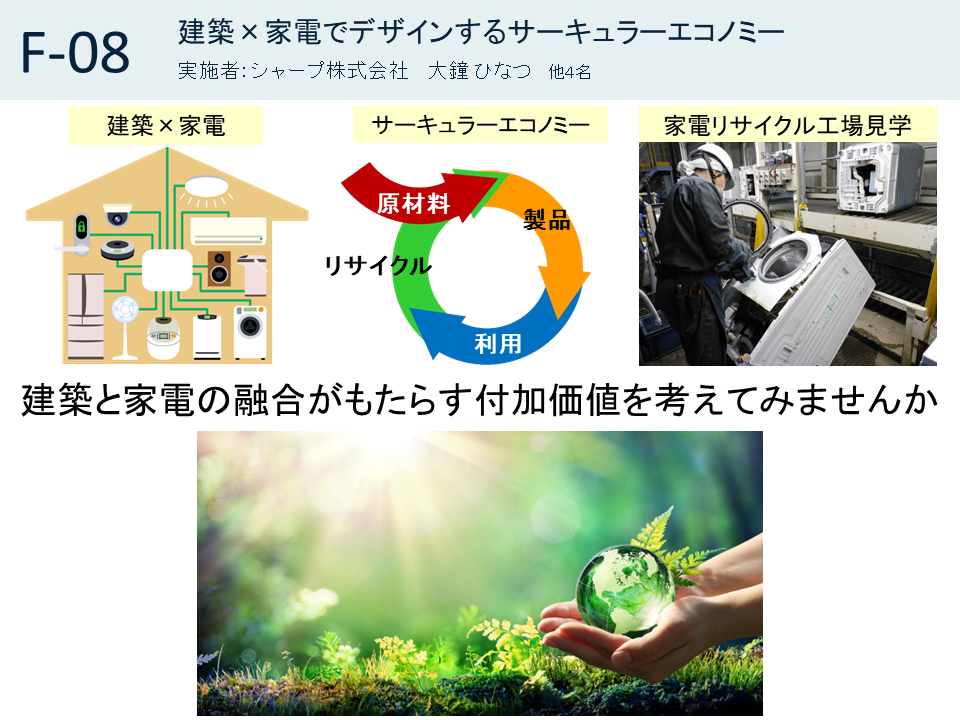 F-08

建築×家電でデザインするサーキュラーエコノミー
実施者:シャープ株式会社　大鐘 ひなつ　他4名

建築×家電

サーキュラーエコノミー

原材料
製品
利用
リサイクル

家電リサイクル工場見学

建築と家電の融合がもたらす付加価値を考えてみませんか